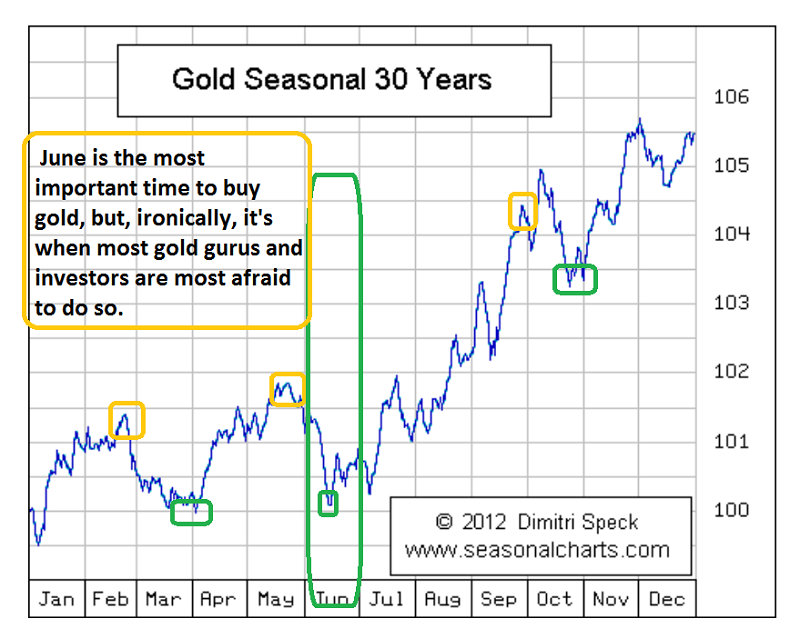 Gold Seasonal 30 Years

June is the most important time to buy gold, but, ironically, it's when most gold gurus and investors are most afraid to do so.

106
105
104
103
102
101
100

© 2012 Dimitri Speck
www.seasonalcharts.com

Jan Feb Mar Apr May Jun Jul Aug Sep Oct Nov Dec